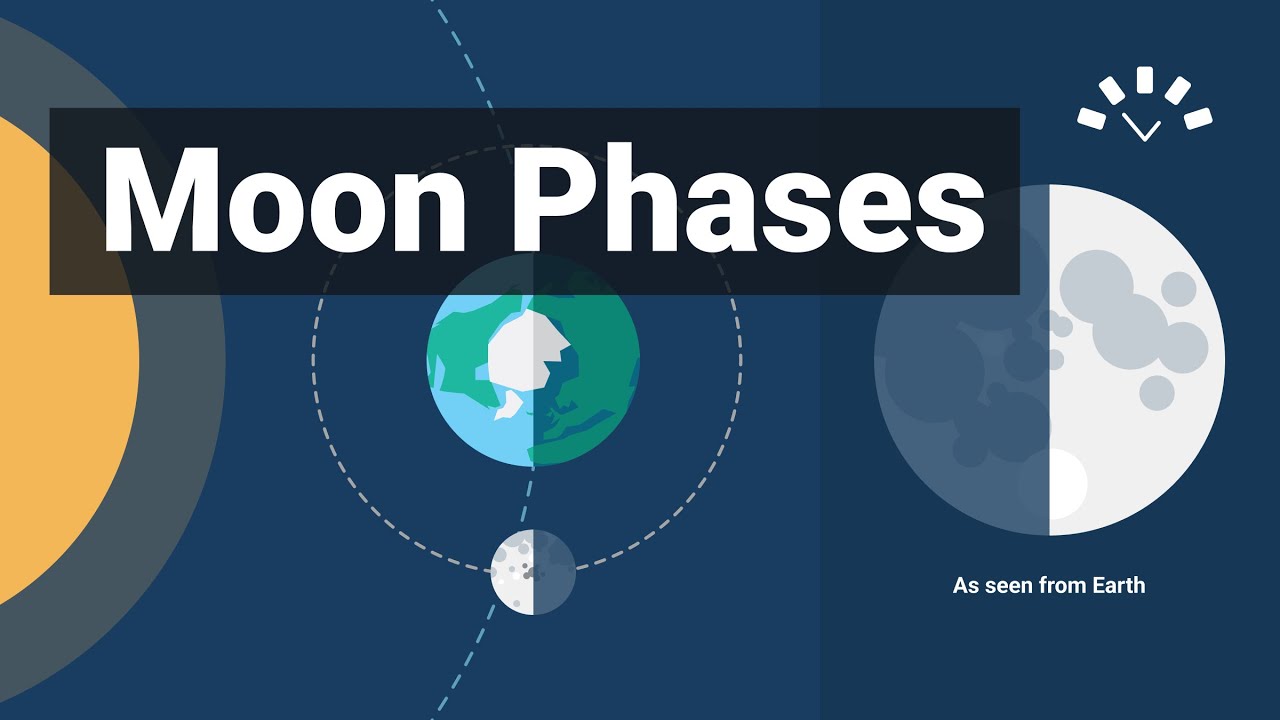 Moon Phases

As seen from Earth